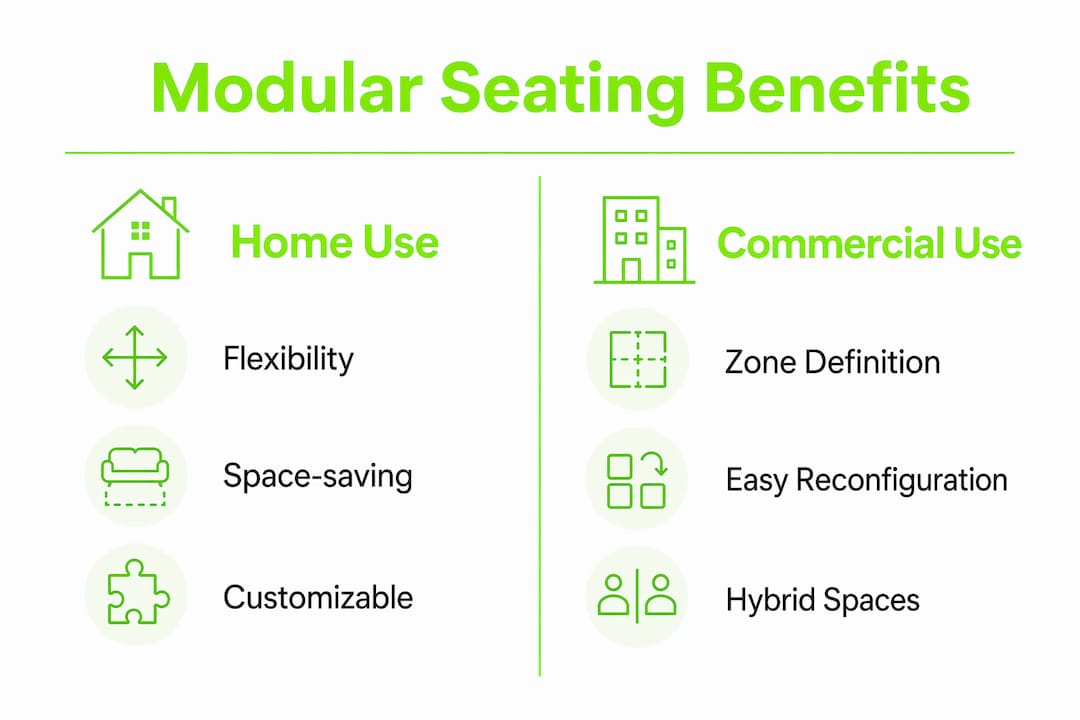 Modular Seating Benefits

Home Use

Flexibility

Space-saving

Customizable

Commercial Use

Zone Definition

Easy Reconfiguration

Hybrid Spaces